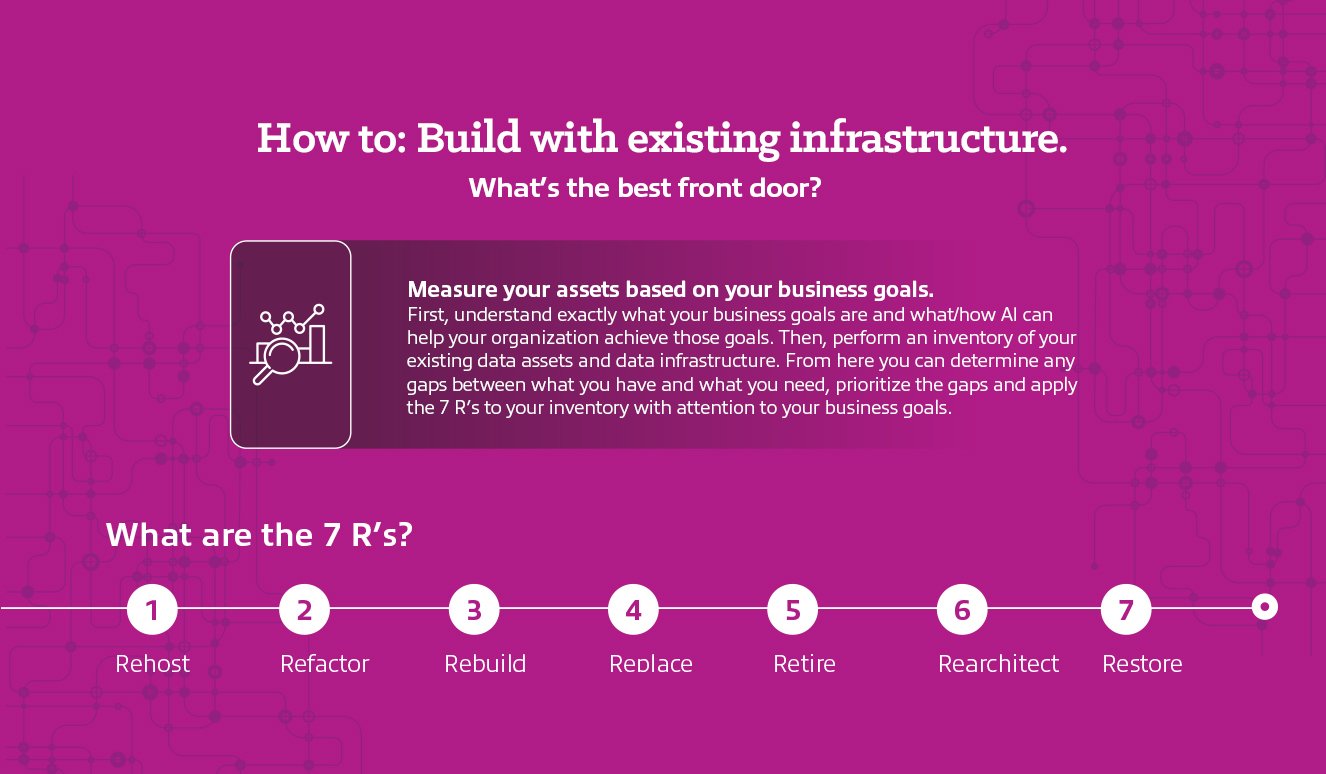 How to: Build with existing infrastructure.

What's the best front door?

Measure your assets based on your business goals.
First, understand exactly what your business goals are and what/how AI can help your organization achieve those goals. Then, perform an inventory of your existing data assets and data infrastructure. From here you can determine any gaps between what you have and what you need, prioritize the gaps and apply the 7 R's to your inventory with attention to your business goals.

What are the 7 R's?

1 Rehost
2 Refactor
3 Rebuild
4 Replace
5 Retire
6 Rearchitect
7 Restore